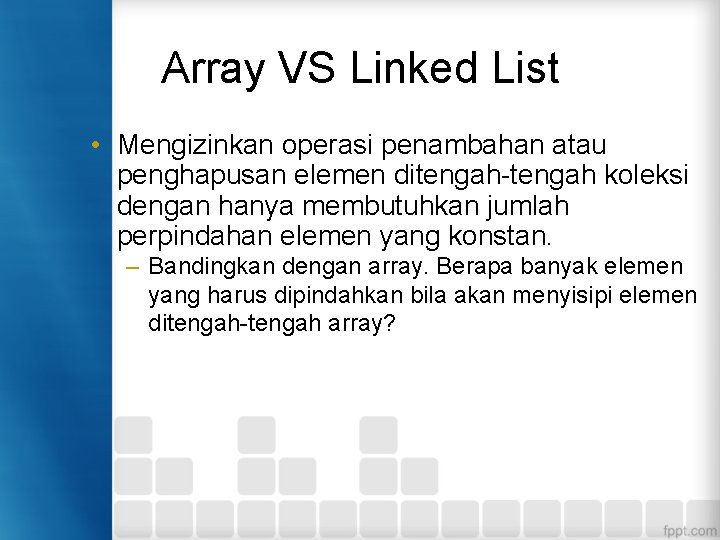 Array VS Linked List

• Mengizinkan operasi penambahan atau penghapusan elemen ditengah-tengah koleksi dengan hanya membutuhkan jumlah perpindahan elemen yang konstan.
– Bandingkan dengan array. Berapa banyak elemen yang harus dipindahkan bila akan menyisipi elemen ditengah-tengah array?

fppt.com